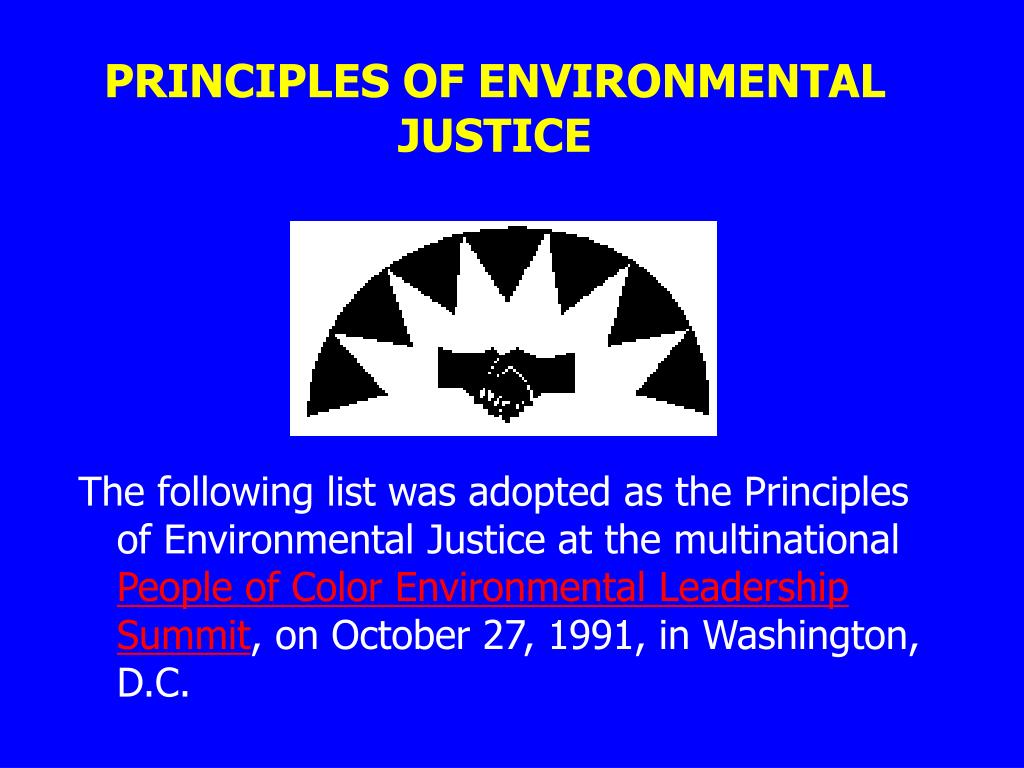 PRINCIPLES OF ENVIRONMENTAL JUSTICE

The following list was adopted as the Principles of Environmental Justice at the multinational People of Color Environmental Leadership Summit, on October 27, 1991, in Washington, D.C.